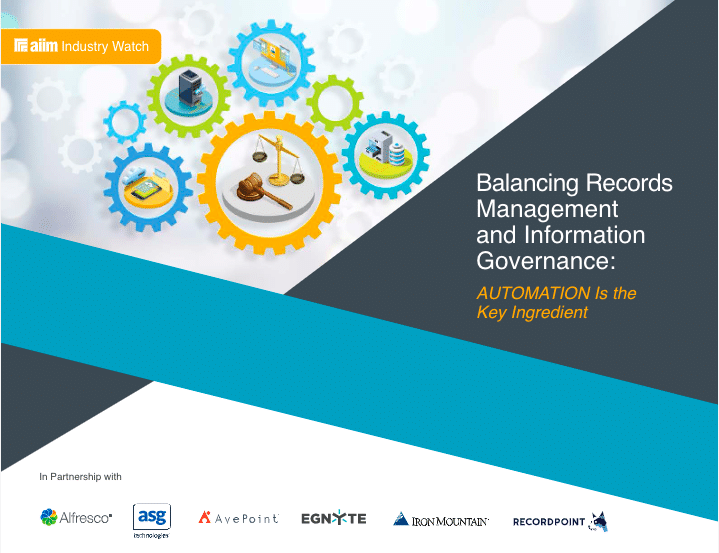 aiim Industry Watch

Balancing Records Management and Information Governance:

AUTOMATION Is the Key Ingredient

In Partnership with

Alfresco

asg technologies

AvePoint

EGNYTE

IRON MOUNTAIN

RECORDPOINT